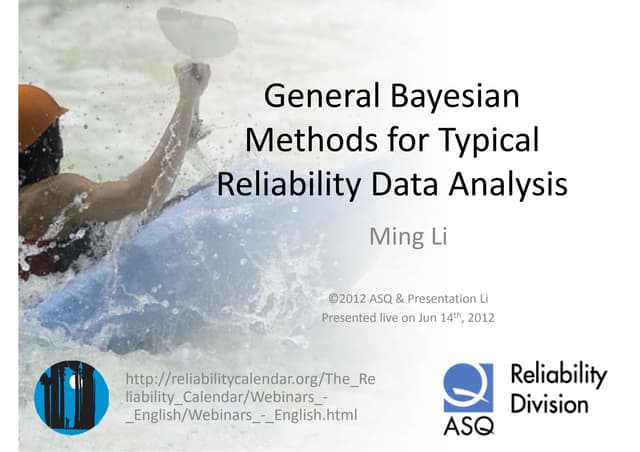 General Bayesian Methods for Typical Reliability Data Analysis

Ming Li

©2012 ASQ & Presentation Li
Presented live on Jun 14$^{th}$, 2012

http://reliabilitycalendar.org/The_Reliability_Calendar/Webinars_-_English/Webinars_-_English.html

ASQ

Reliability Division